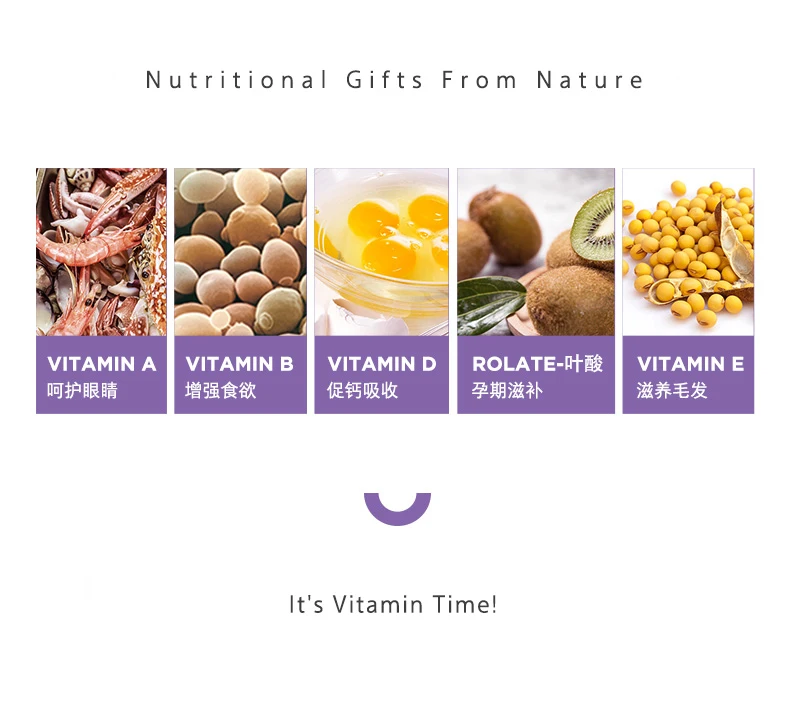 Nutritional Gifts From Nature

VITAMIN A
呵护眼睛

VITAMIN B
增强食欲

VITAMIN D
促钙吸收

ROLATE-叶酸
孕期滋补

VITAMIN E
滋养毛发

It's Vitamin Time!